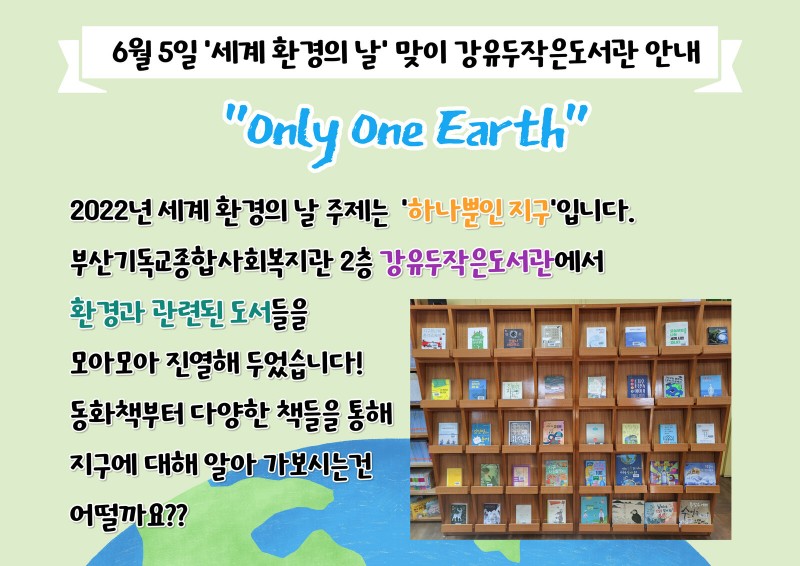 6월 5일 '세계 환경의 날' 맞이 강유두작은도서관 안내

"Only One Earth"

2022년 세계 환경의 날 주제는 '하나뿐인 지구'입니다.

부산기독교종합사회복지관 2층 강유두작은도서관에서 환경과 관련된 도서들을 모아모아 진열해 두었습니다!

동화책부터 다양한 책들을 통해 지구에 대해 알아 가보시는건 어떨까요??